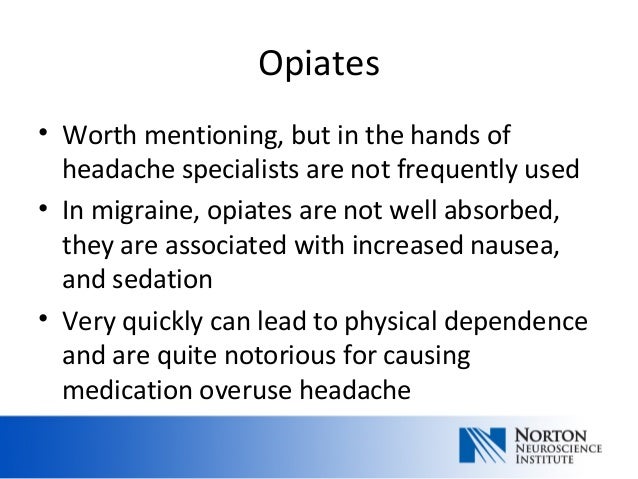 Opiates

• Worth mentioning, but in the hands of headache specialists are not frequently used

• In migraine, opiates are not well absorbed, they are associated with increased nausea, and sedation

• Very quickly can lead to physical dependence and are quite notorious for causing medication overuse headache

NORTON NEUROSCIENCE INSTITUTE